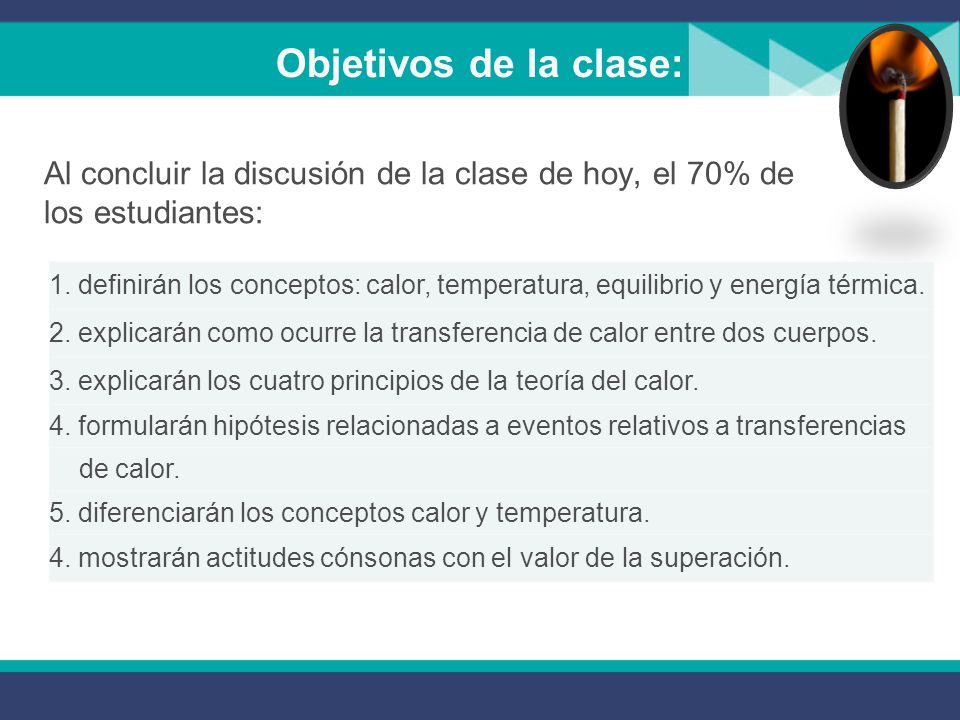 Objetivos de la clase:

Al concluir la discusión de la clase de hoy, el 70% de los estudiantes:

1. definirán los conceptos: calor, temperatura, equilibrio y energía térmica.

2. explicarán como ocurre la transferencia de calor entre dos cuerpos.

3. explicarán los cuatro principios de la teoría del calor.

4. formularán hipótesis relacionadas a eventos relativos a transferencias de calor.

5. diferenciarán los conceptos calor y temperatura.

4. mostrarán actitudes cónsonas con el valor de la superación.